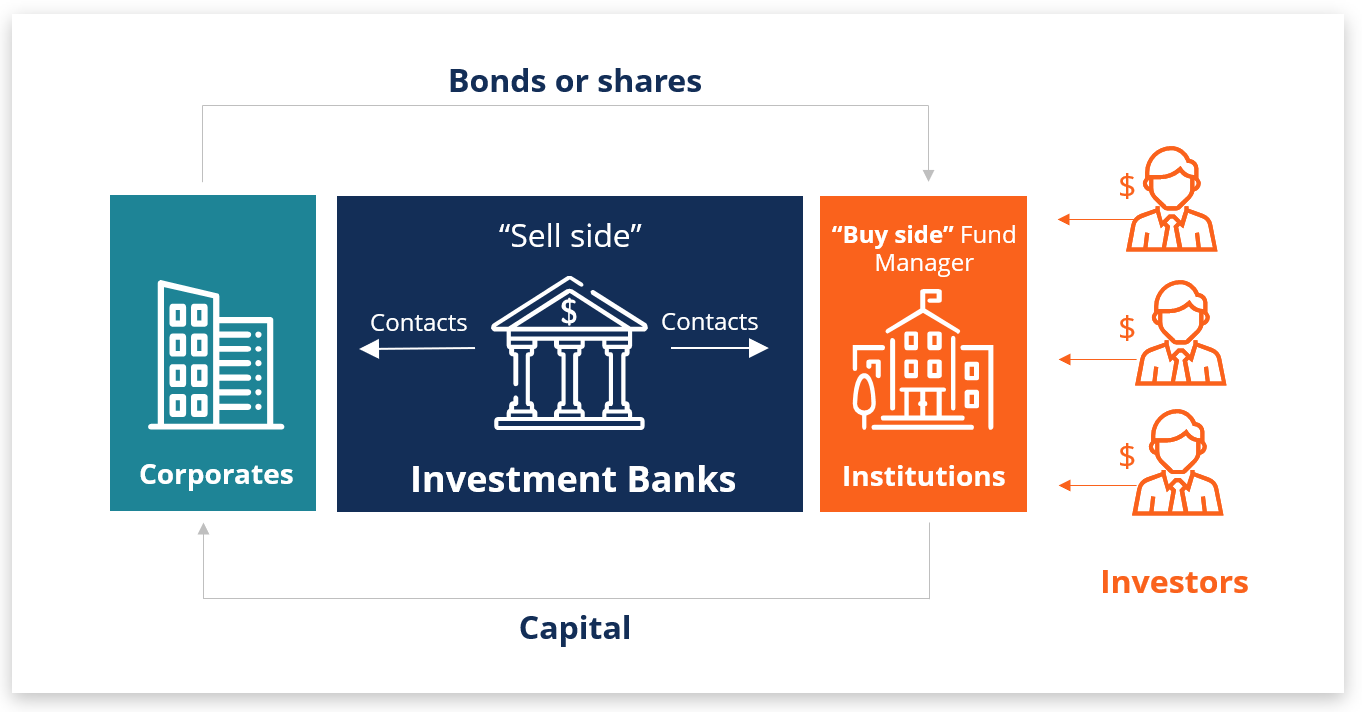 Bonds or shares

Corporates

"Sell side"

Contacts

$

Contacts

Investment Banks

"Buy side" Fund Manager

Institutions

$

$

$

Investors

Capital